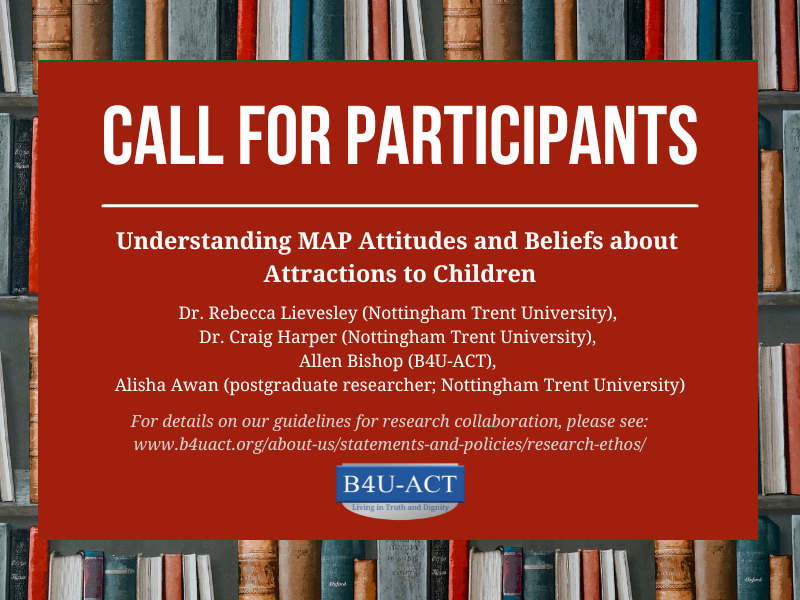 CALL FOR PARTICIPANTS

Understanding MAP Attitudes and Beliefs about Attractions to Children

Dr. Rebecca Lievesley (Nottingham Trent University), Dr. Craig Harper (Nottingham Trent University), Allen Bishop (B4U-ACT), Alisha Awan (postgraduate researcher; Nottingham Trent University)

For details on our guidelines for research collaboration, please see: www.b4uact.org/about-us/statements-and-policies/research-ethos/

B4U-ACT
Living in Truth and Dignity